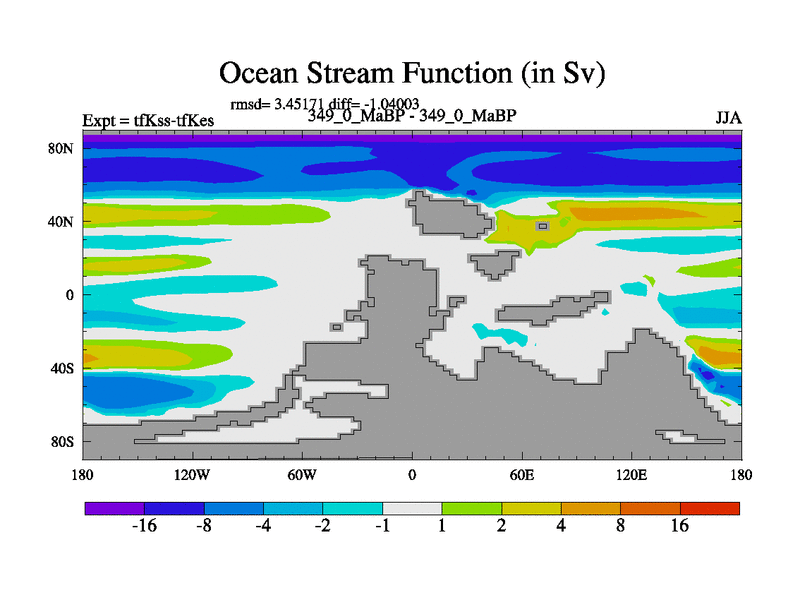 Ocean Stream Function (in Sv)

rmsd= 3.45171 diff= -1.04003

Expt = tfKss-tfKes

349_0_MaBP - 349_0_MaBP

JJA

80N
40N
0
40S
80S

180 120W 60W 0 60E 120E 180

-16 -8 -4 -2 -1 1 2 4 8 16